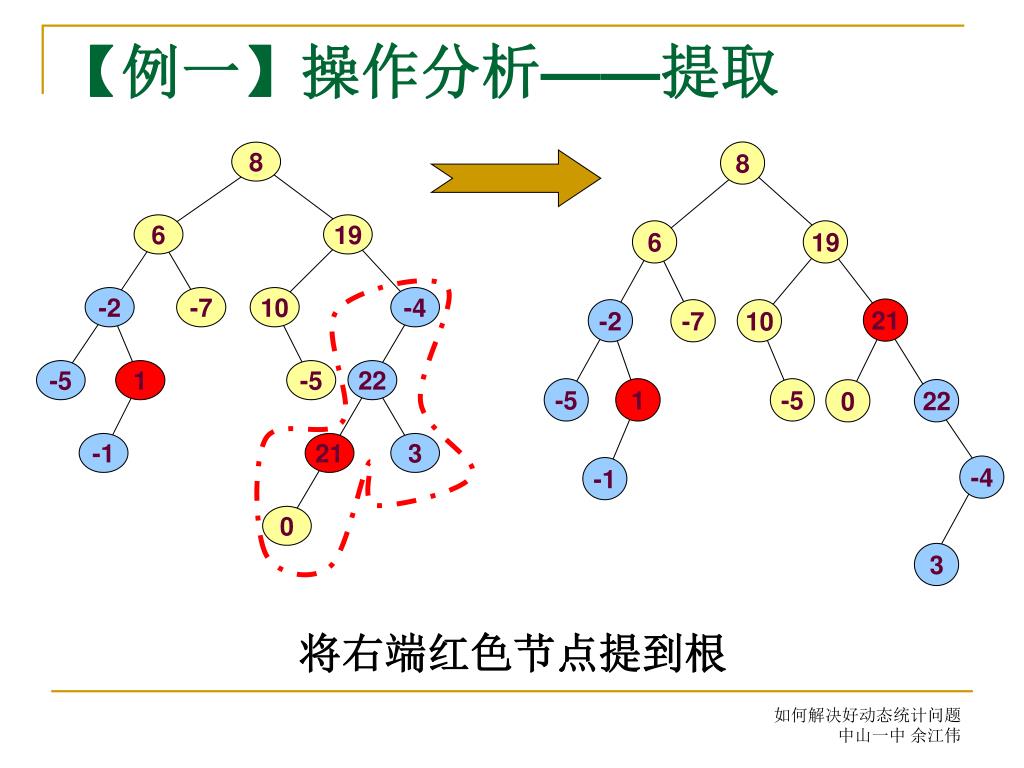 【例一】操作分析——提取

8
6
19
-2
-7
10
-4
-5
1
-5
22
-1
21
3
0

8
6
19
-2
-7
10
21
-5
1
-5
0
22
-1
-4
3

将右端红色节点提到根

如何解决好动态统计问题
中山一中 余江伟